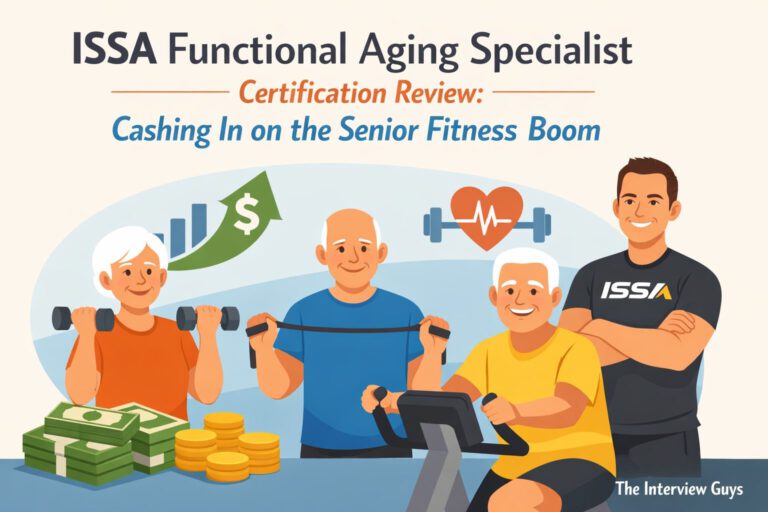 ISSA Functional Aging Specialist

Certification Review:

Cashing In on the Senior Fitness Boom

$

ISSA

The Interview Guys